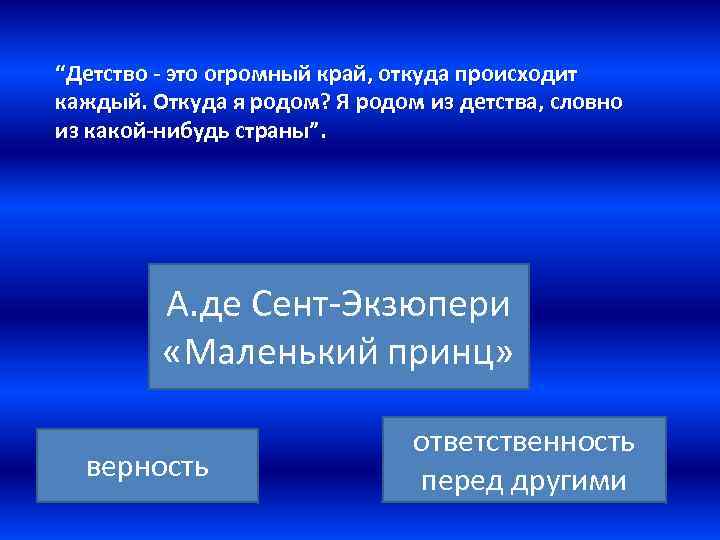 “Детство - это огромный край, откуда происходит каждый. Откуда я родом? Я родом из детства, словно из какой-нибудь страны”.

А.де Сент-Экзюпери «Маленький принц»

верность

ответственность перед другими